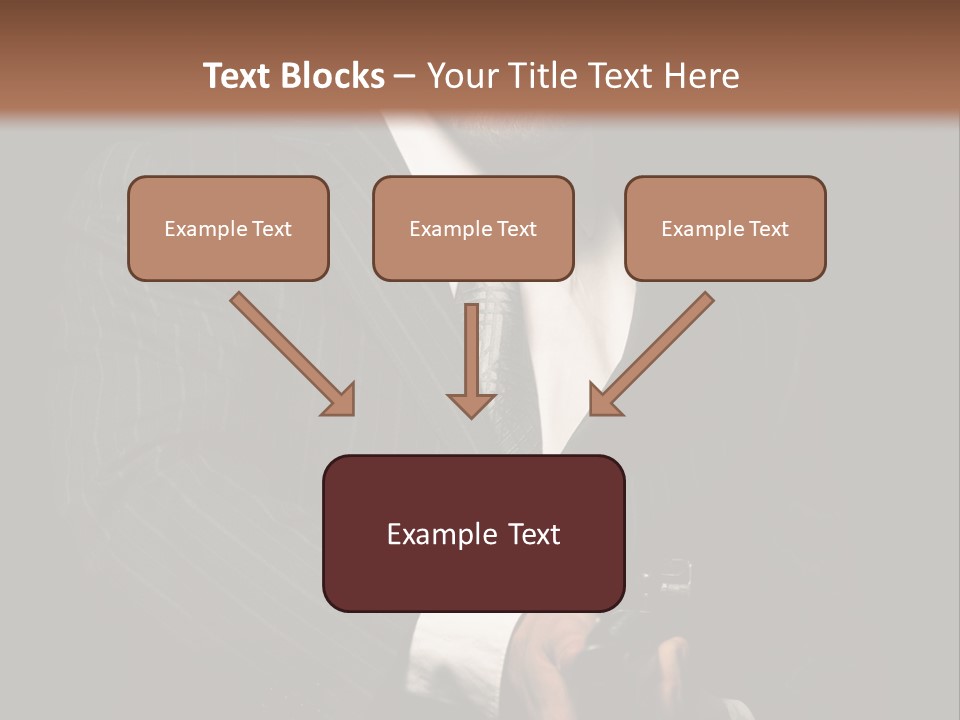 Text Blocks – Your Title Text Here

Example Text

Example Text

Example Text

Example Text